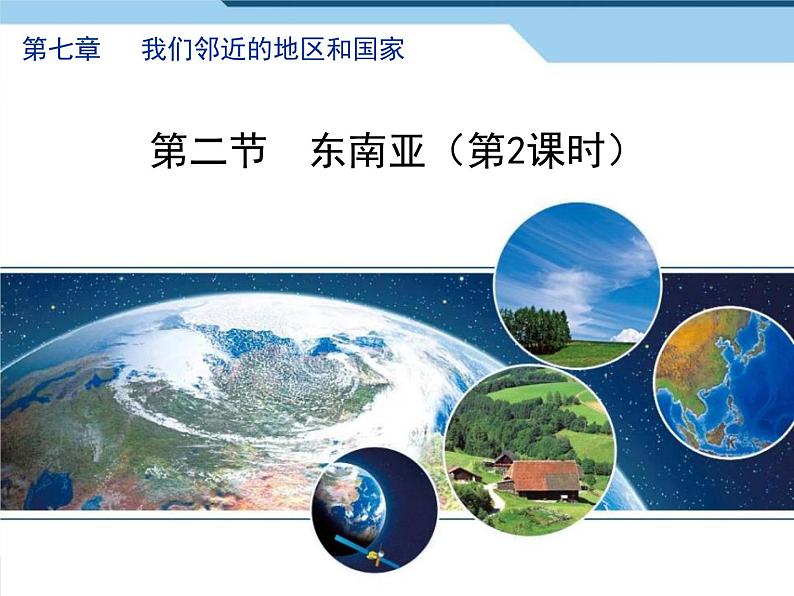 第七章　我们邻近的地区和国家

第二节　东南亚（第2课时）